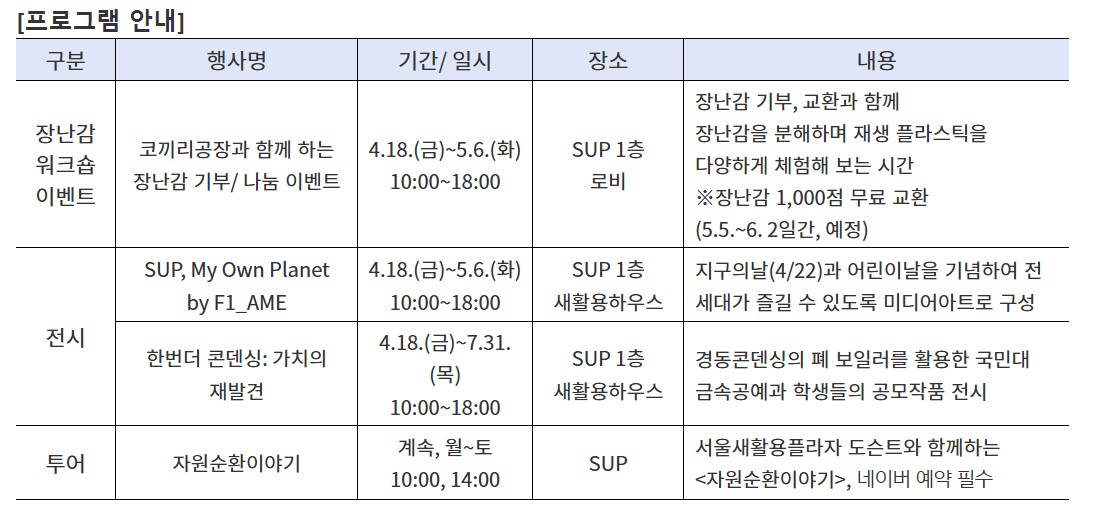 [프로그램 안내]

| 구분 | 행사명 | 기간/ 일시 | 장소 | 내용 |
|---|---|---|---|---|
| 장난감 워크숍 이벤트 | 코끼리공장과 함께 하는 장난감 기부/ 나눔 이벤트 | 4.18.(금)~5.6.(화) 10:00~18:00 | SUP 1층 로비 | 장난감 기부, 교환과 함께 장난감을 분해하며 재생 플라스틱을 다양하게 체험해 보는 시간 ※장난감 1,000점 무료 교환 (5.5.~6. 2일간, 예정) |
| 전시 | SUP, My Own Planet by F1_AME | 4.18.(금)~5.6.(화) 10:00~18:00 | SUP 1층 새활용하우스 | 지구의날(4/22)과 어린이날을 기념하여 전 세대가 즐길 수 있도록 미디어아트로 구성 |
| 전시 | 한번더 콘덴싱: 가치의 재발견 | 4.18.(금)~7.31.(목) 10:00~18:00 | SUP 1층 새활용하우스 | 경동콘덴싱의 폐 보일러를 활용한 국민대 금속공예과 학생들의 공모작품 전시 |
| 투어 | 자원순환이야기 | 계속, 월~토 10:00, 14:00 | SUP | 서울새활용플라자 도슨트와 함께하는 <자원순환이야기>, 네이버 예약 필수 |